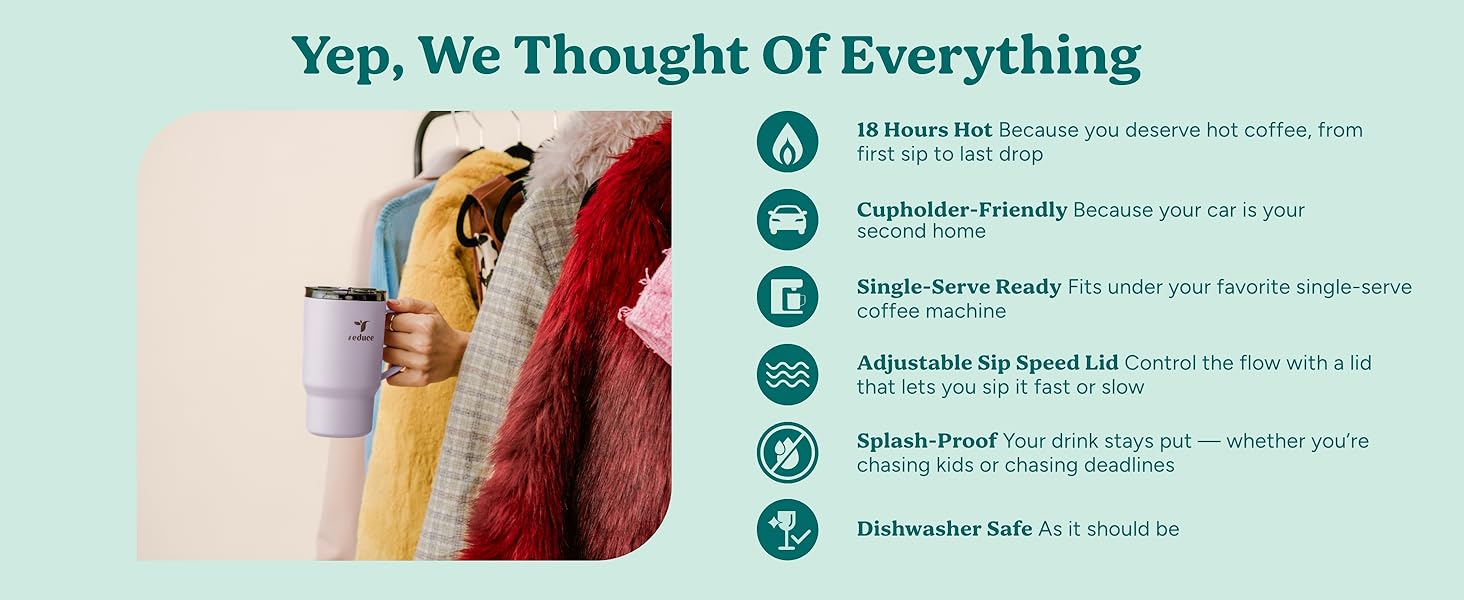 Yep, We Thought Of Everything

reduce

18 Hours Hot Because you deserve hot coffee, from first sip to last drop

Cupholder-Friendly Because your car is your second home

Single-Serve Ready Fits under your favorite single-serve coffee machine

Adjustable Sip Speed Lid Control the flow with a lid that lets you sip it fast or slow

Splash-Proof Your drink stays put — whether you're chasing kids or chasing deadlines

Dishwasher Safe As it should be